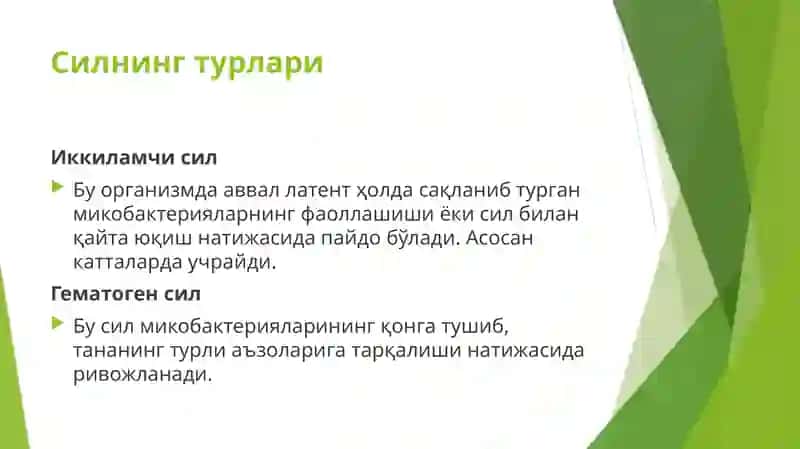 Силнинг турлари

Иккиламчи сил

Бу организмда аввал латент ҳолда сақланиб турган микобактерияларнинг фаоллашиши ёки сил билан қайта юқиш натижасида пайдо бўлади. Асосан катталарда учрайди.

Гематоген сил

Бу сил микобактерияларининг қонга тушиб, тананинг турли аъзоларига тарқалиши натижасида ривожланади.